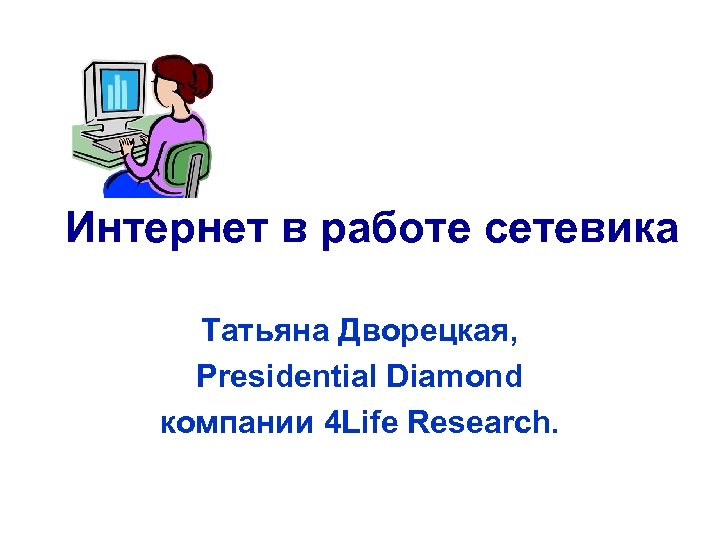 Интернет в работе сетевика

Татьяна Дворецкая,
Presidential Diamond
компании 4Life Research.